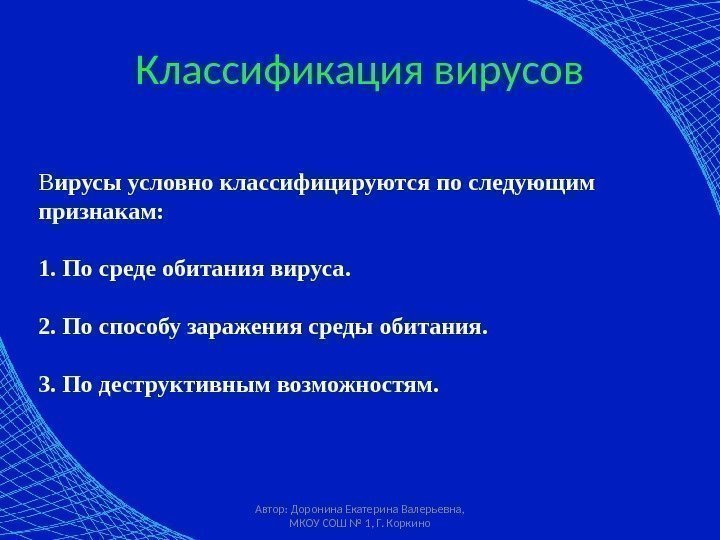 Классификация вирусов

Вирусы условно классифицируются по следующим признакам:

1. По среде обитания вируса.

2. По способу заражения среды обитания.

3. По деструктивным возможностям.

Автор: Доронина Екатерина Валерьевна, МКОУ СОШ № 1, Г. Коркино